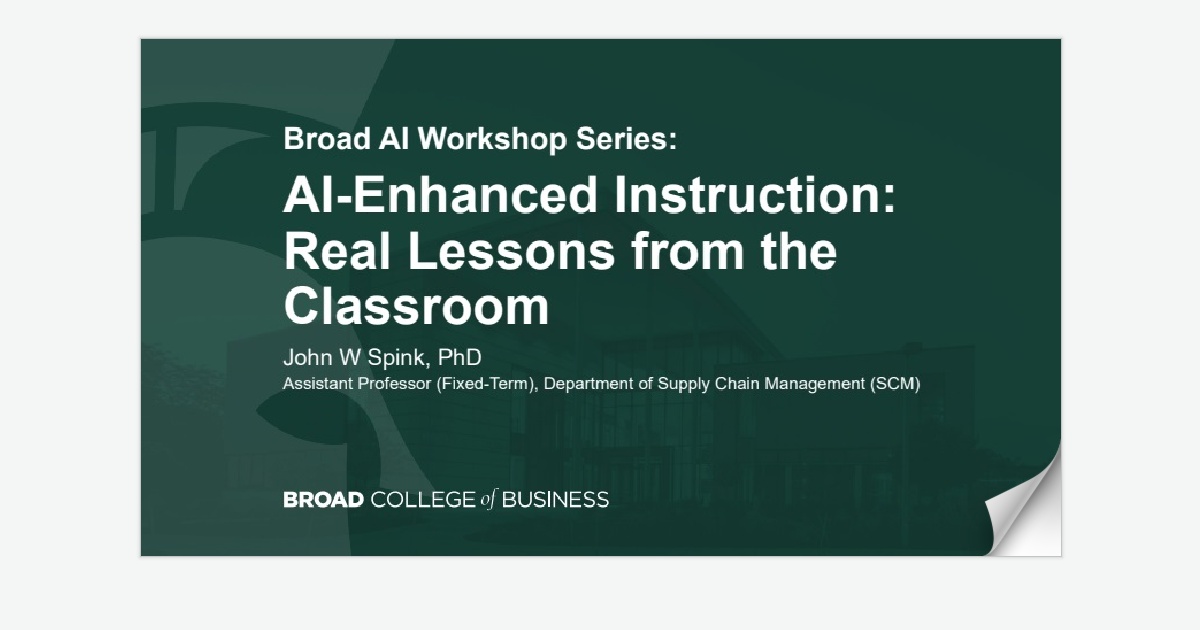 Broad AI Workshop Series:

AI-Enhanced Instruction: Real Lessons from the Classroom

John W Spink, PhD

Assistant Professor (Fixed-Term), Department of Supply Chain Management (SCM)

BROAD COLLEGE of BUSINESS